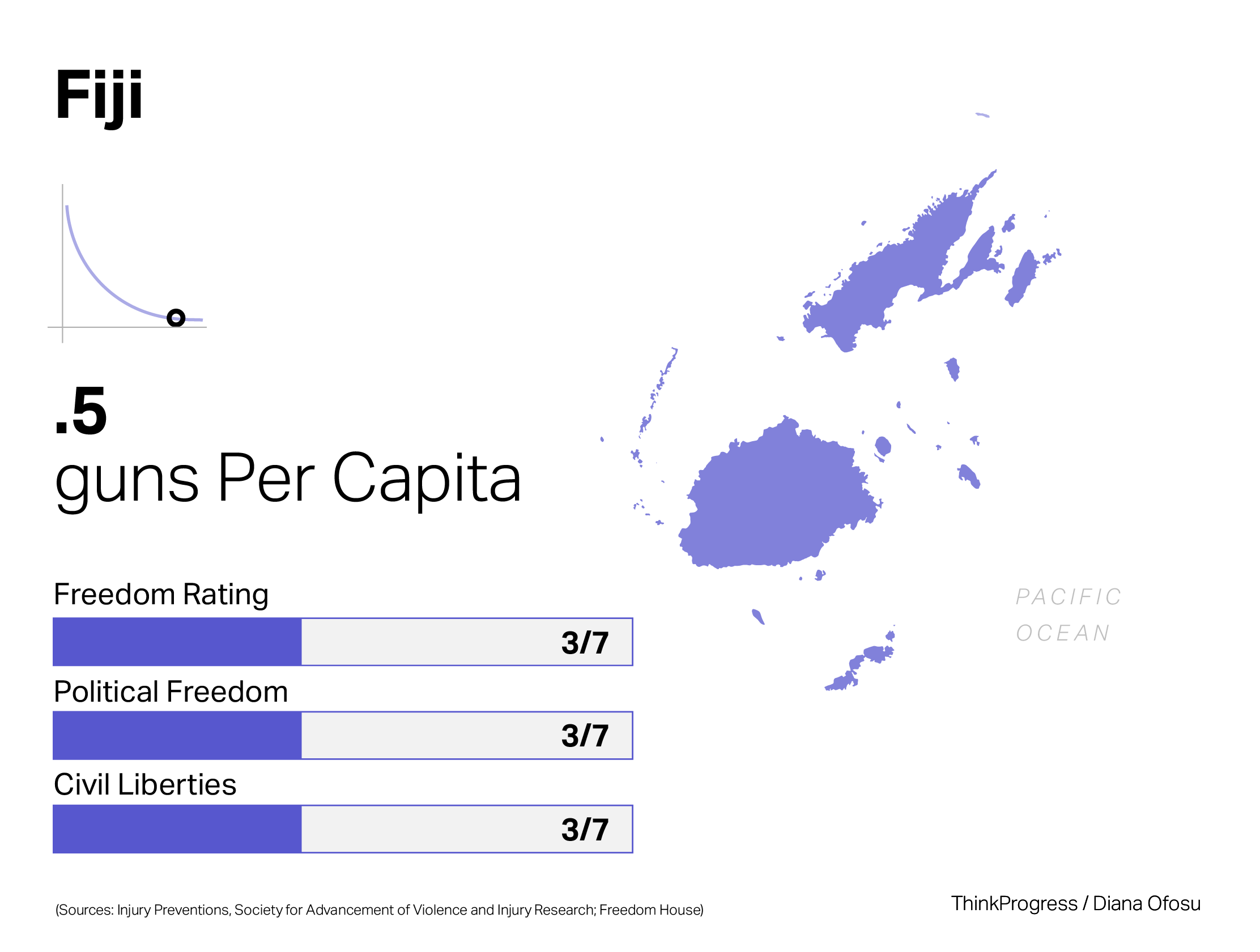 Fiji

.5
guns Per Capita

Freedom Rating
3/7
Political Freedom
3/7
Civil Liberties
3/7

PACIFIC OCEAN

(Sources: Injury Preventions, Society for Advancement of Violence and Injury Research; Freedom House)

ThinkProgress / Diana Ofosu